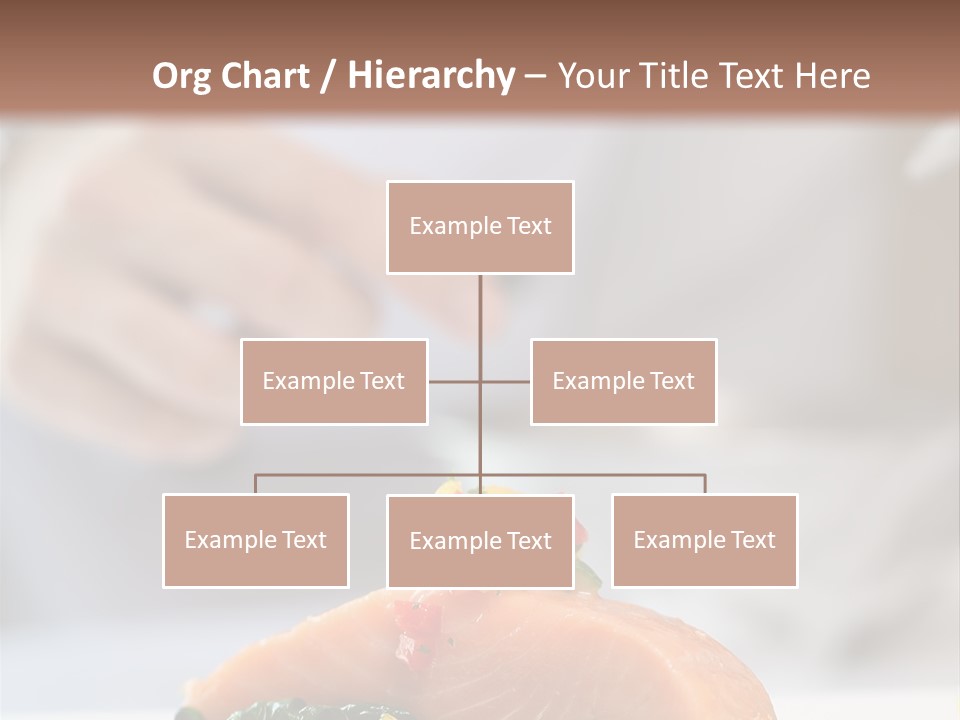 Org Chart / Hierarchy – Your Title Text Here

Example Text

Example Text

Example Text

Example Text

Example Text

Example Text